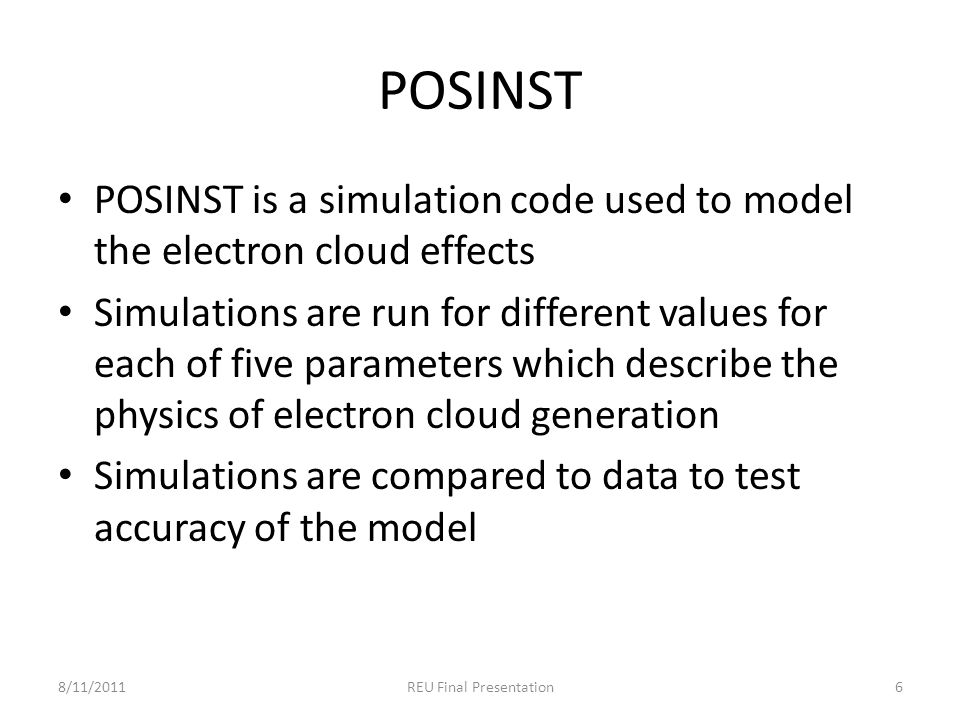 POSINST

• POSINST is a simulation code used to model the electron cloud effects

• Simulations are run for different values for each of five parameters which describe the physics of electron cloud generation

• Simulations are compared to data to test accuracy of the model

8/11/2011

REU Final Presentation

6